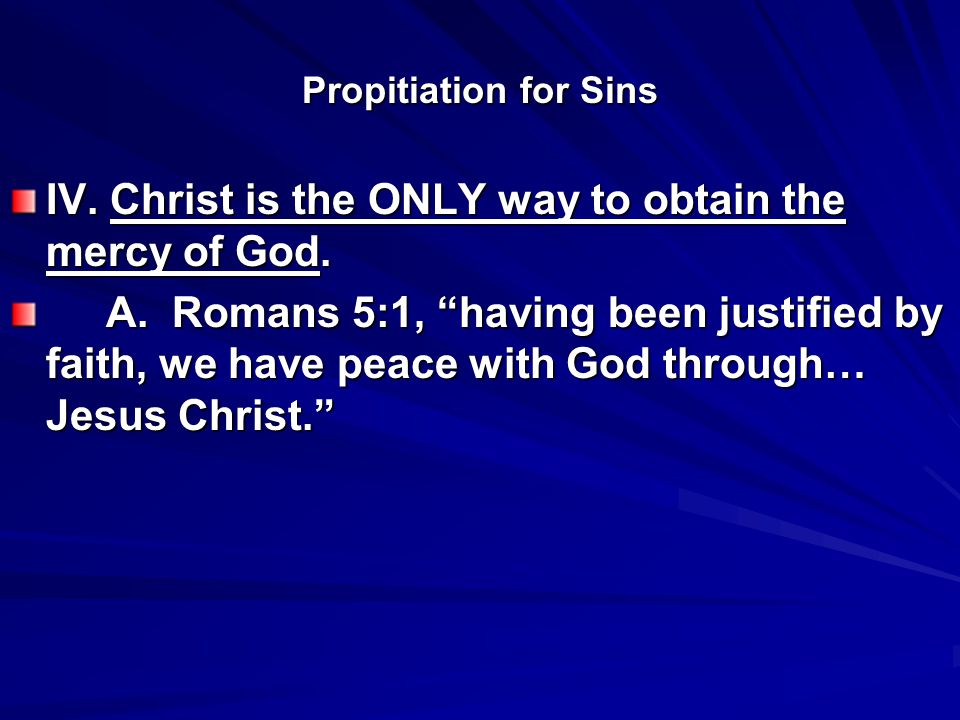 Propitiation for Sins

IV. Christ is the ONLY way to obtain the mercy of God.

A. Romans 5:1, “having been justified by faith, we have peace with God through… Jesus Christ.”